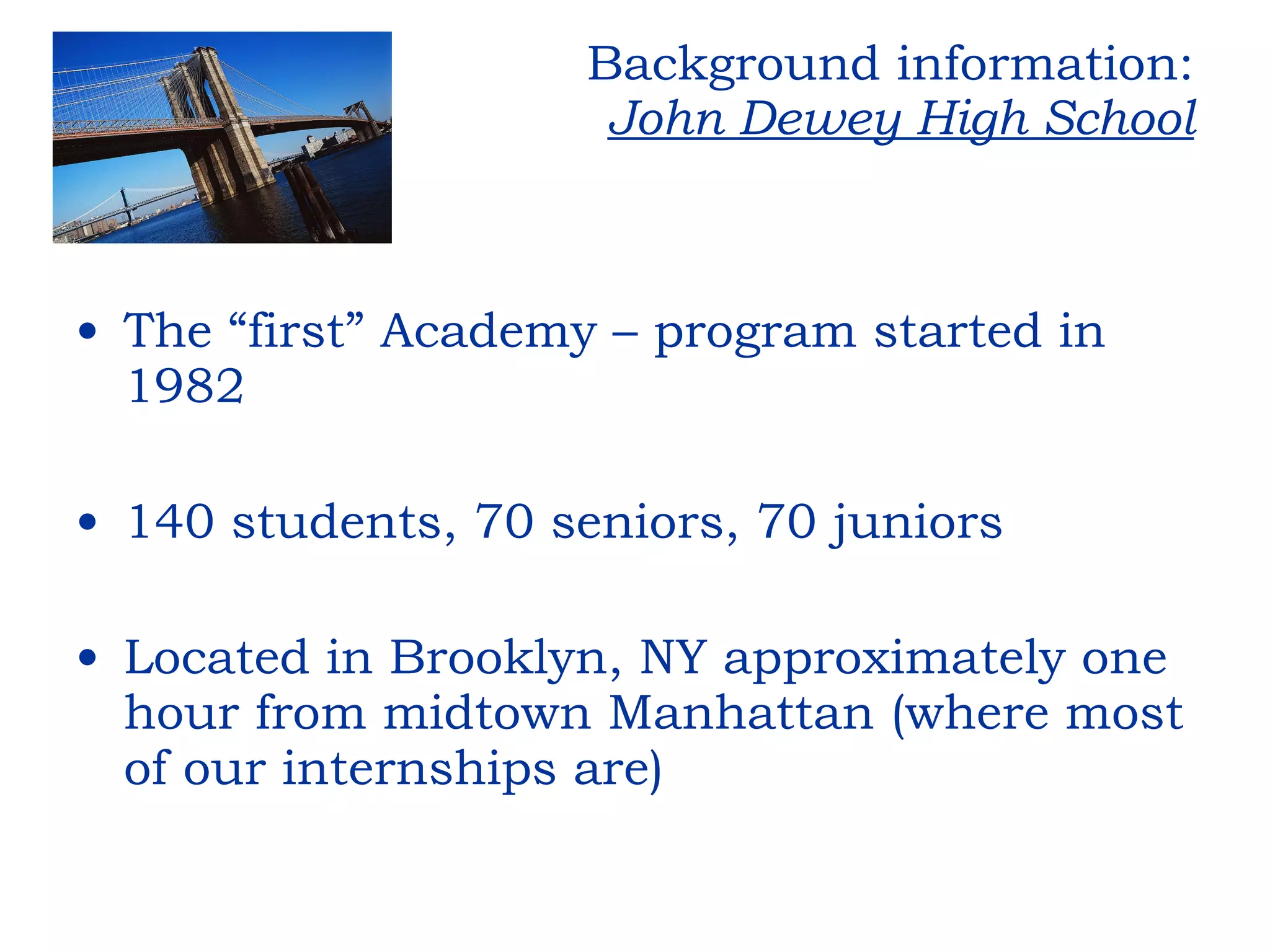 Background information:
John Dewey High School

• The “first” Academy – program started in 1982

• 140 students, 70 seniors, 70 juniors

• Located in Brooklyn, NY approximately one hour from midtown Manhattan (where most of our internships are)